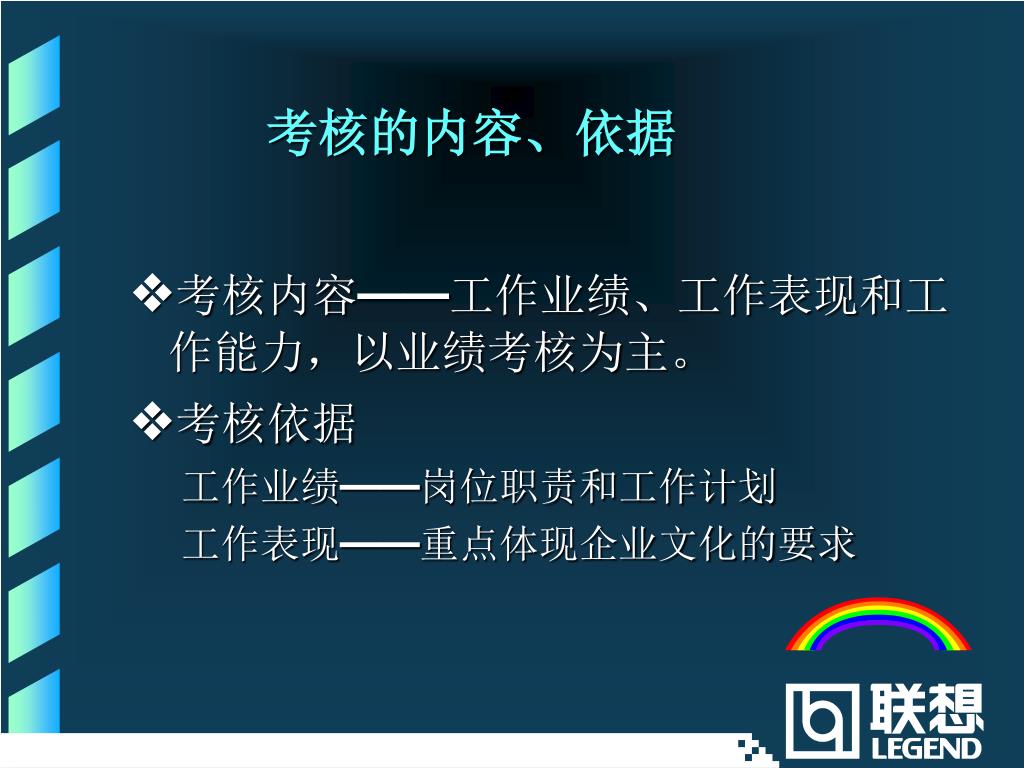 考核的内容、依据

❖考核内容——工作业绩、工作表现和工作能力，以业绩考核为主。

❖考核依据

工作业绩——岗位职责和工作计划

工作表现——重点体现企业文化的要求

联想
LEGEND